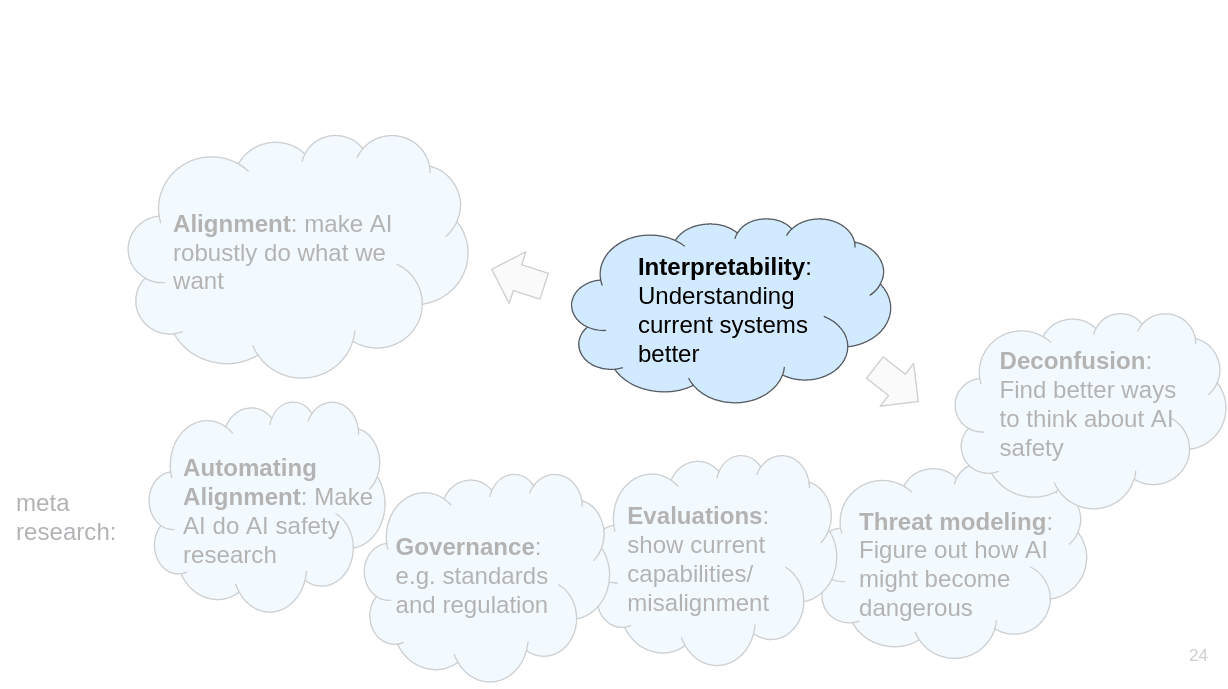 Alignment: make AI robustly do what we want

Interpretability: Understanding current systems better

Deconfusion: Find better ways to think about AI safety

meta research:

Automating Alignment: Make AI do AI safety research

Governance: e.g. standards and regulation

Evaluations: show current capabilities/ misalignment

Threat modeling: Figure out how AI might become dangerous

24